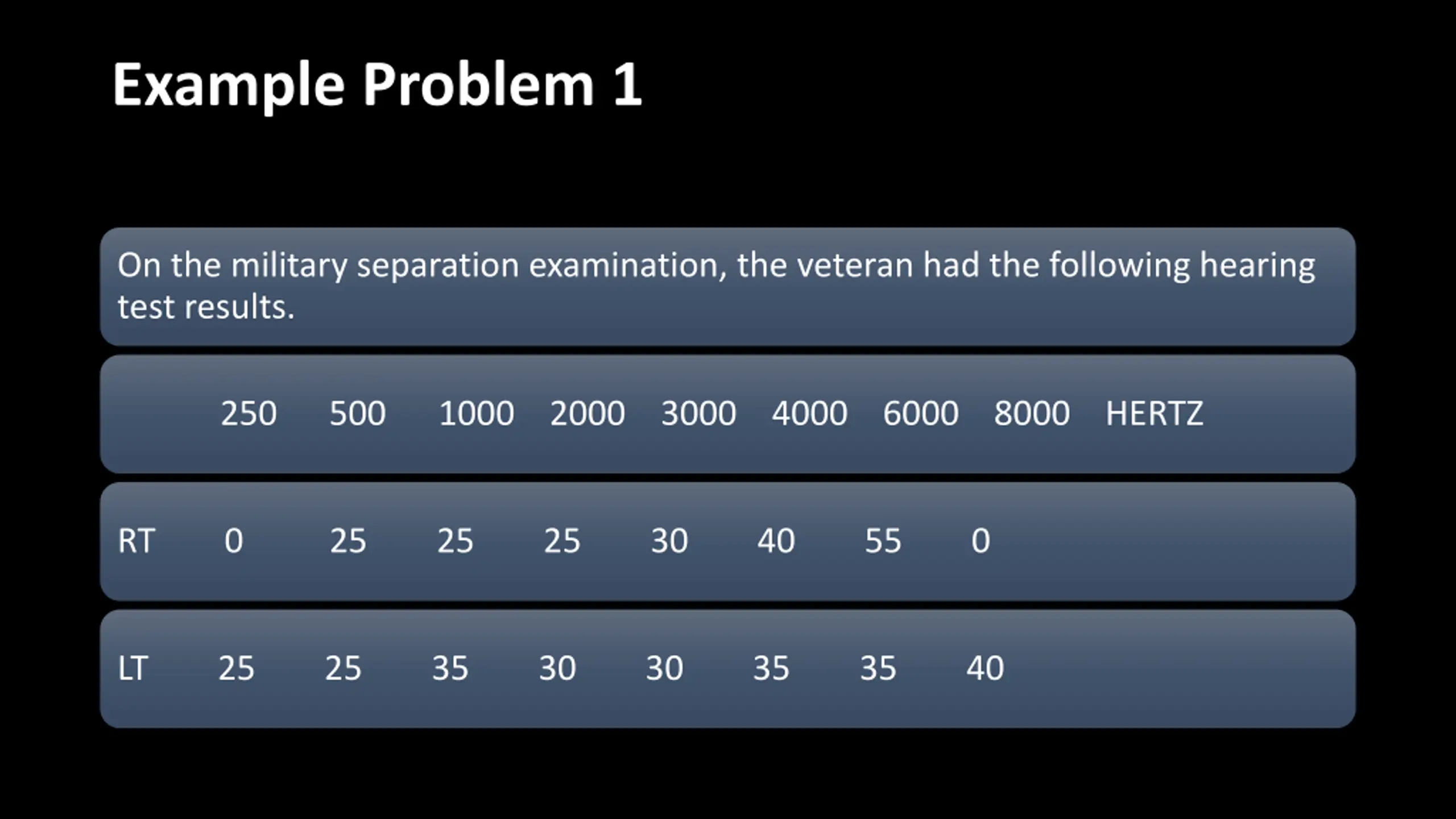 Example Problem 1

On the military separation examination, the veteran had the following hearing test results.

|  | 250 | 500 | 1000 | 2000 | 3000 | 4000 | 6000 | 8000 | HERTZ |
|---|---|---|---|---|---|---|---|---|---|
| RT | 0 | 25 | 25 | 25 | 30 | 40 | 55 | 0 |  |
| LT | 25 | 25 | 35 | 30 | 30 | 35 | 35 | 40 |  |